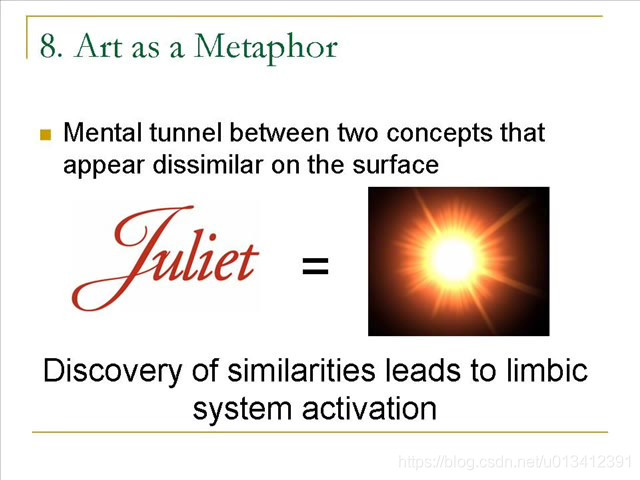 8. Art as a Metaphor

Mental tunnel between two concepts that appear dissimilar on the surface

Juliet =

Discovery of similarities leads to limbic system activation

https://blog.csdn.net/u013412391